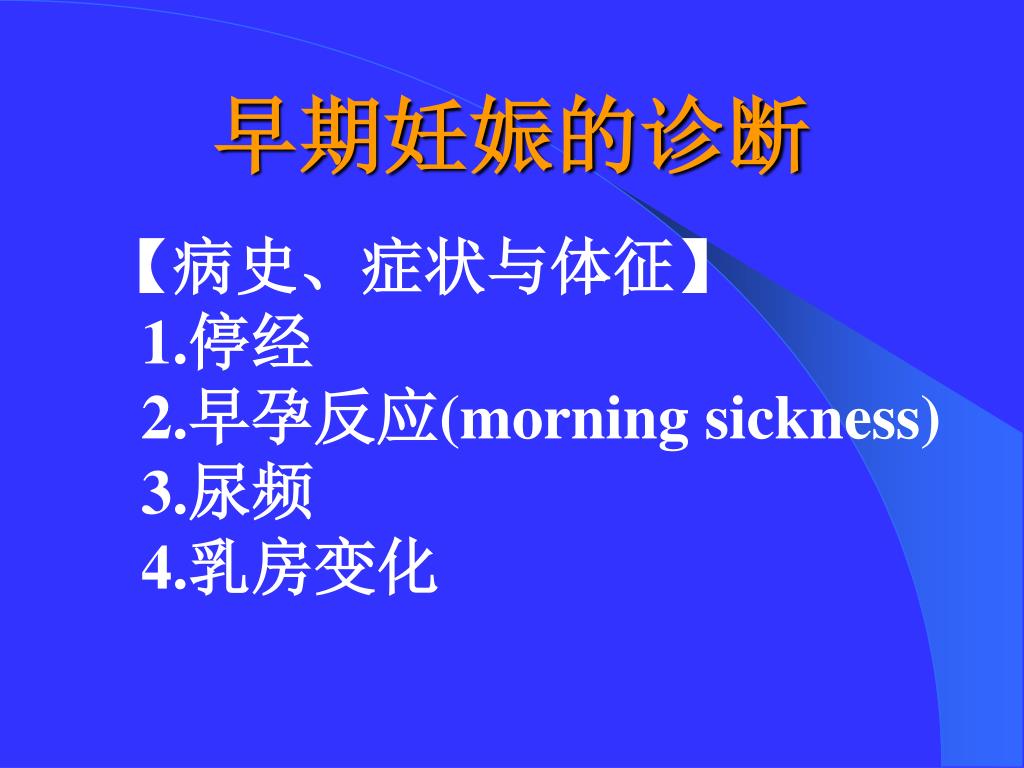 早期妊娠的诊断

【病史、症状与体征】
1.停经
2.早孕反应(morning sickness)
3.尿频
4.乳房变化